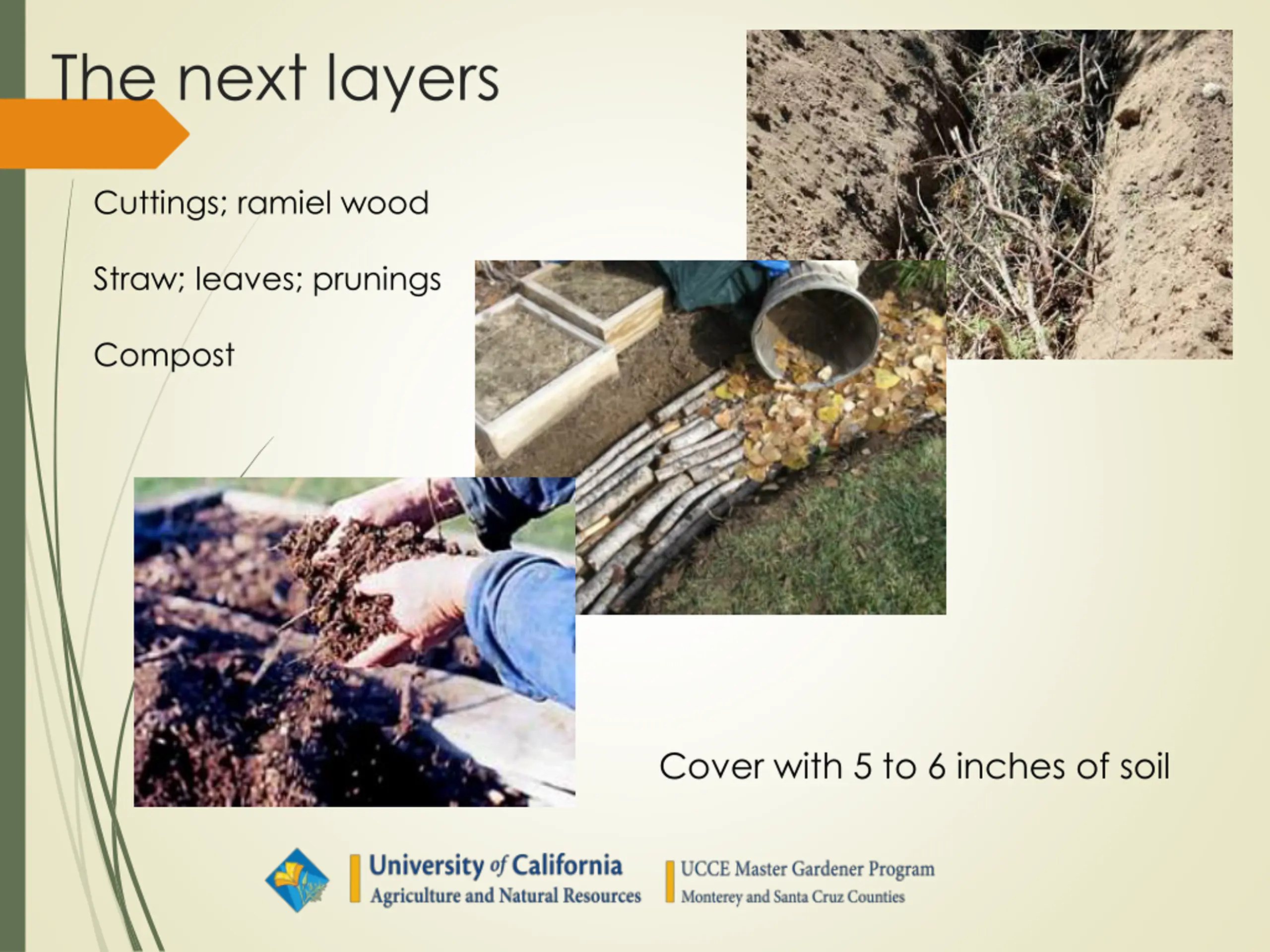 The next layers

Cuttings; ramiel wood

Straw; leaves; prunings

Compost

Cover with 5 to 6 inches of soil

University of California
Agriculture and Natural Resources

UCCE Master Gardener Program
Monterey and Santa Cruz Counties